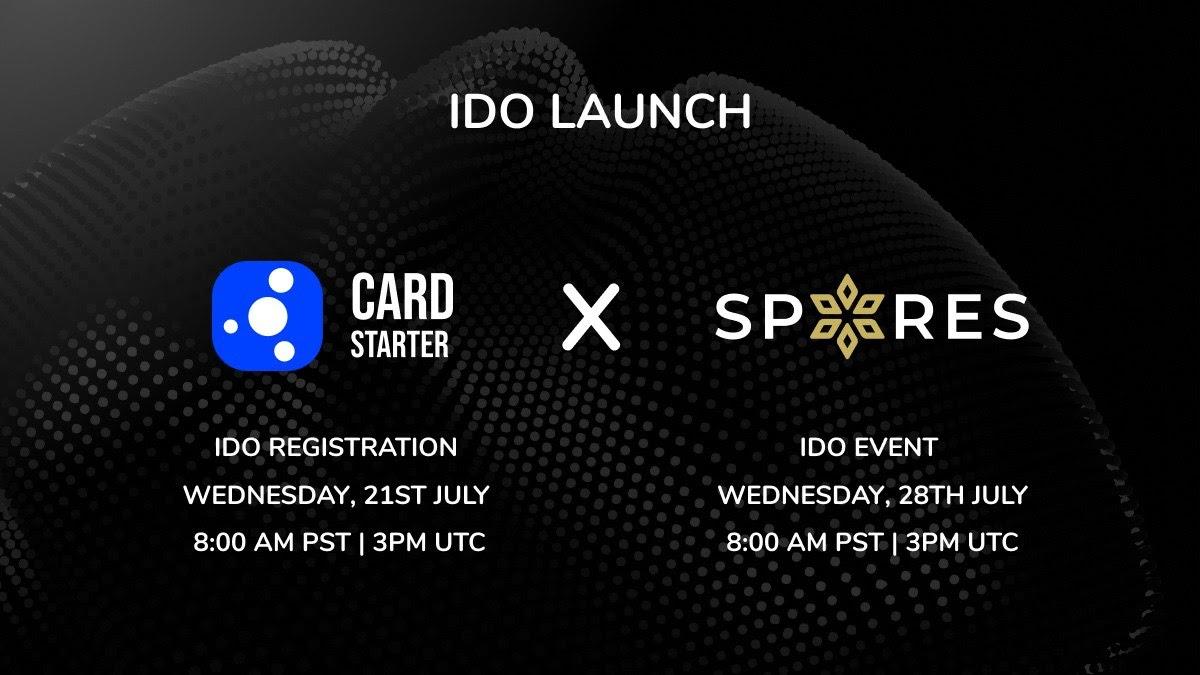 IDO LAUNCH

CARD STARTER

X

SPORES

IDO REGISTRATION
WEDNESDAY, 21ST JULY
8:00 AM PST | 3PM UTC

IDO EVENT
WEDNESDAY, 28TH JULY
8:00 AM PST | 3PM UTC